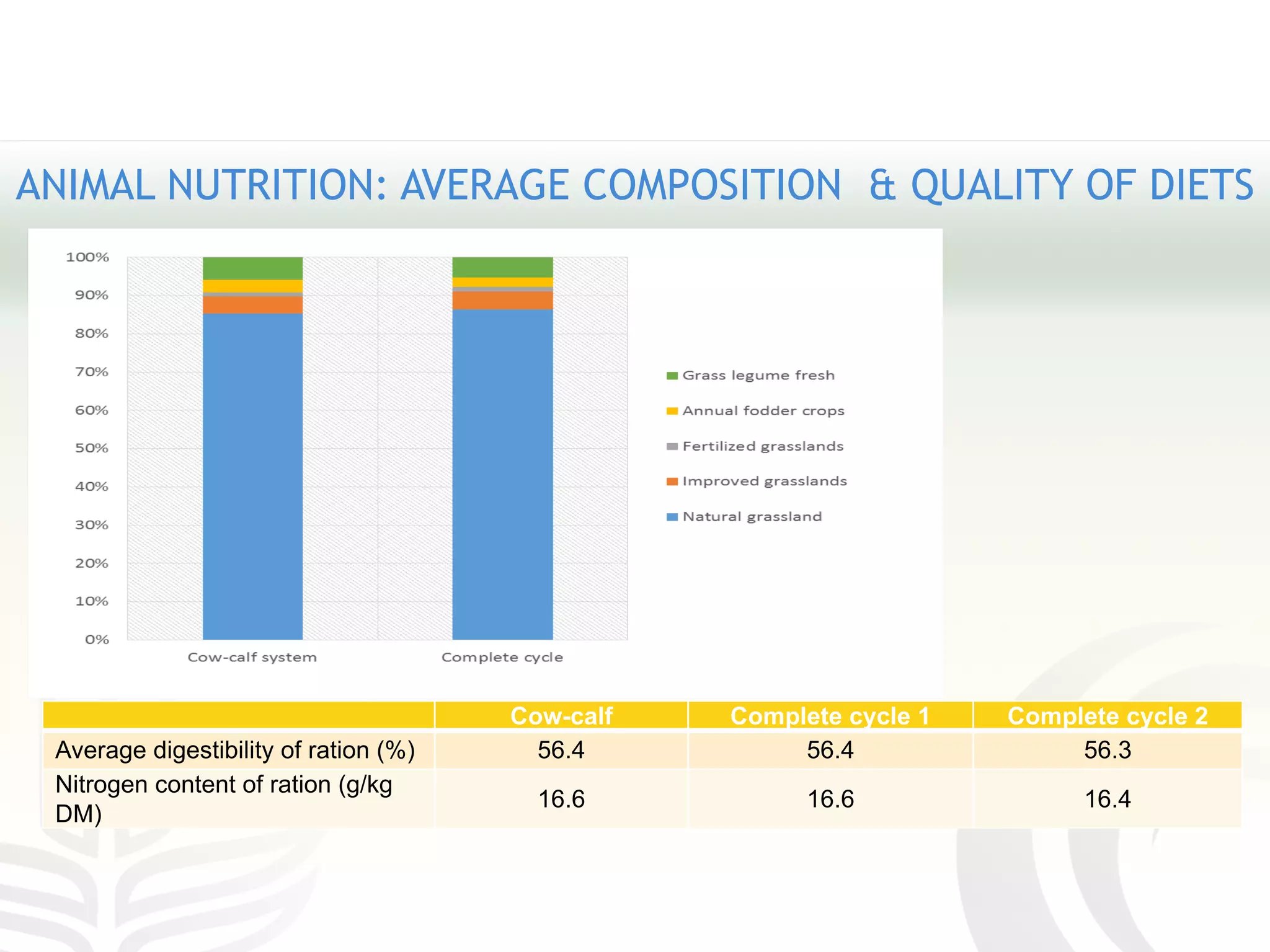 ANIMAL NUTRITION: AVERAGE COMPOSITION & QUALITY OF DIETS

100%
90%
80%
70%
60%
50%
40%
30%
20%
10%
0%

Cow-calf system
Complete cycle

Grass legume fresh
Annual fodder crops
Fertilized grasslands
Improved grasslands
Natural grassland

| | Cow-calf | Complete cycle 1 | Complete cycle 2 |
|---|---|---|---|
| Average digestibility of ration (%) | 56.4 | 56.4 | 56.3 |
| Nitrogen content of ration (g/kg DM) | 16.6 | 16.6 | 16.4 |